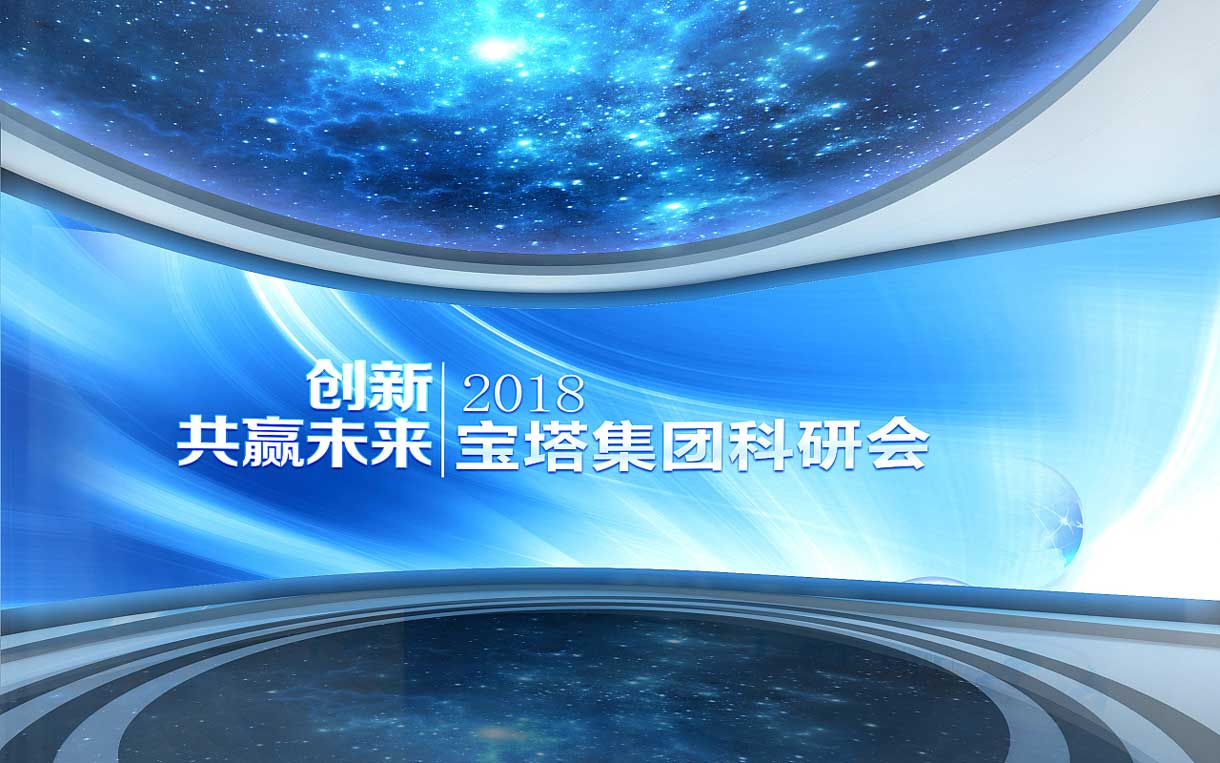 创新
共赢未来

2018
宝塔集团科研会